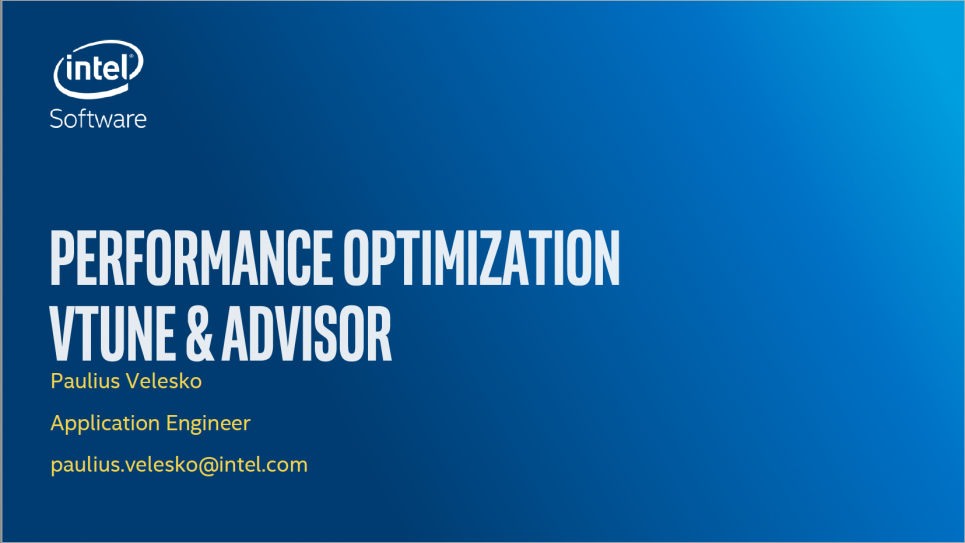 intel
Software

PERFORMANCE OPTIMIZATION
VTUNE & ADVISOR

Paulius Velesko

Application Engineer

paulius.velesko@intel.com